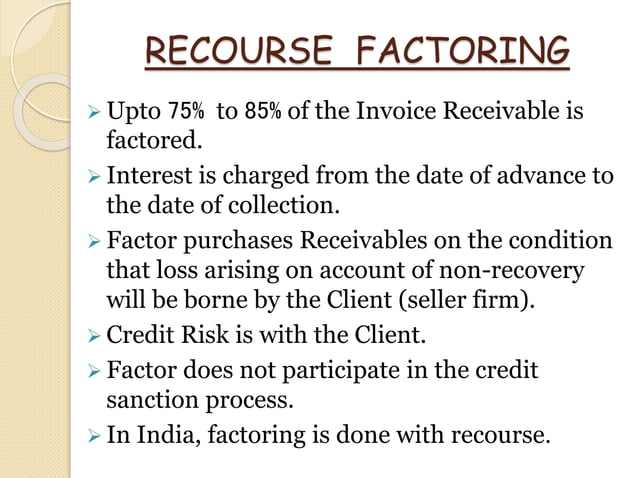 RECOURSE FACTORING

➤ Upto 75% to 85% of the Invoice Receivable is factored.

➤ Interest is charged from the date of advance to the date of collection.

➤ Factor purchases Receivables on the condition that loss arising on account of non-recovery will be borne by the Client (seller firm).

➤ Credit Risk is with the Client.

➤ Factor does not participate in the credit sanction process.

➤ In India, factoring is done with recourse.